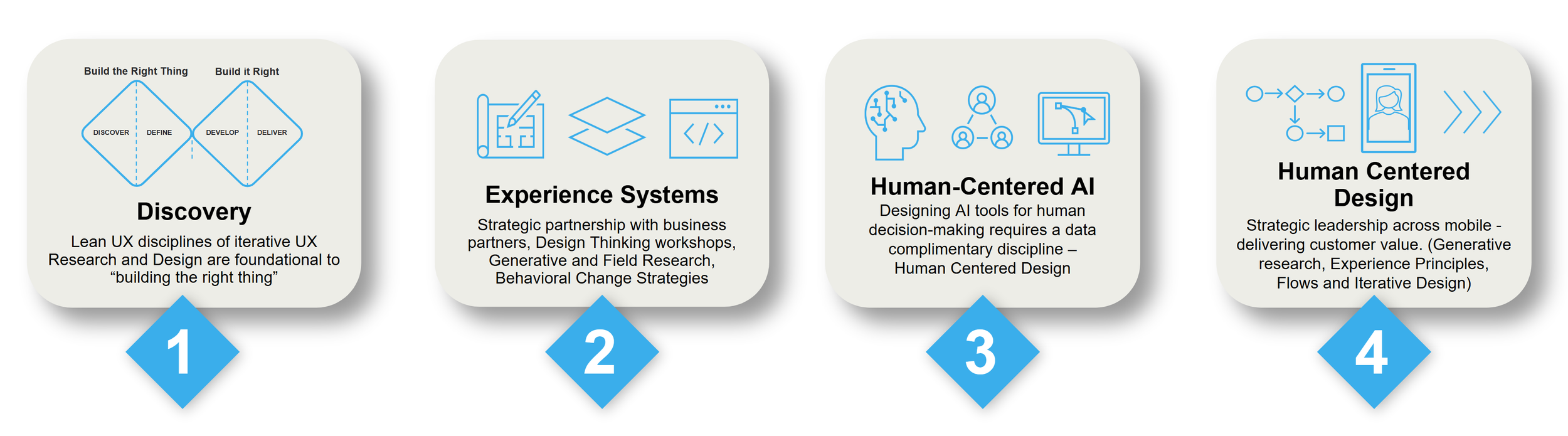 Build the Right Thing Build it Right

DISCOVER DEFINE DEVELOP DELIVER

Discovery

Lean UX disciplines of iterative UX Research and Design are foundational to “building the right thing”

1

Experience Systems

Strategic partnership with business partners, Design Thinking workshops, Generative and Field Research, Behavioral Change Strategies

2

Human-Centered AI

Designing AI tools for human decision-making requires a data complimentary discipline – Human Centered Design

3

Human Centered Design

Strategic leadership across mobile - delivering customer value. (Generative research, Experience Principles, Flows and Iterative Design)

4